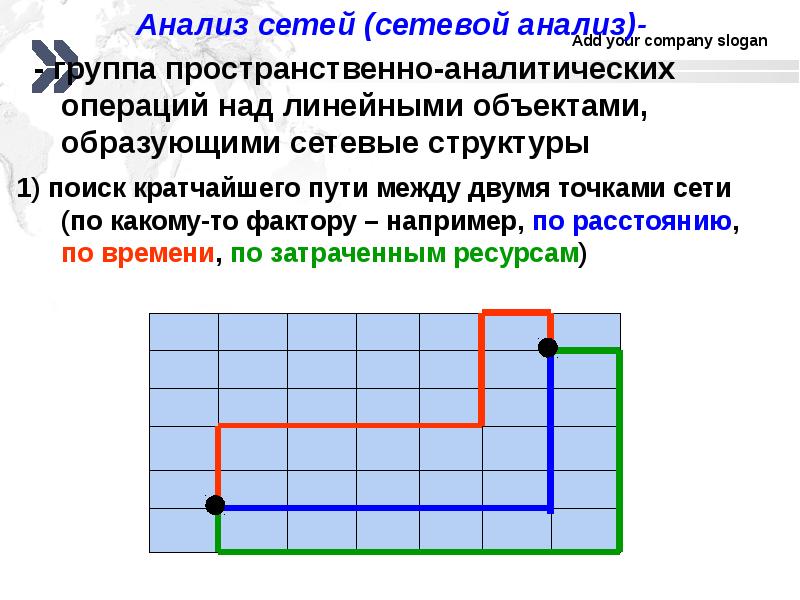 Анализ сетей (сетевой анализ)-

Add your company slogan

- группа пространственно-аналитических операций над линейными объектами, образующими сетевые структуры

1) поиск кратчайшего пути между двумя точками сети (по какому-то фактору – например, по расстоянию, по времени, по затраченным ресурсам)